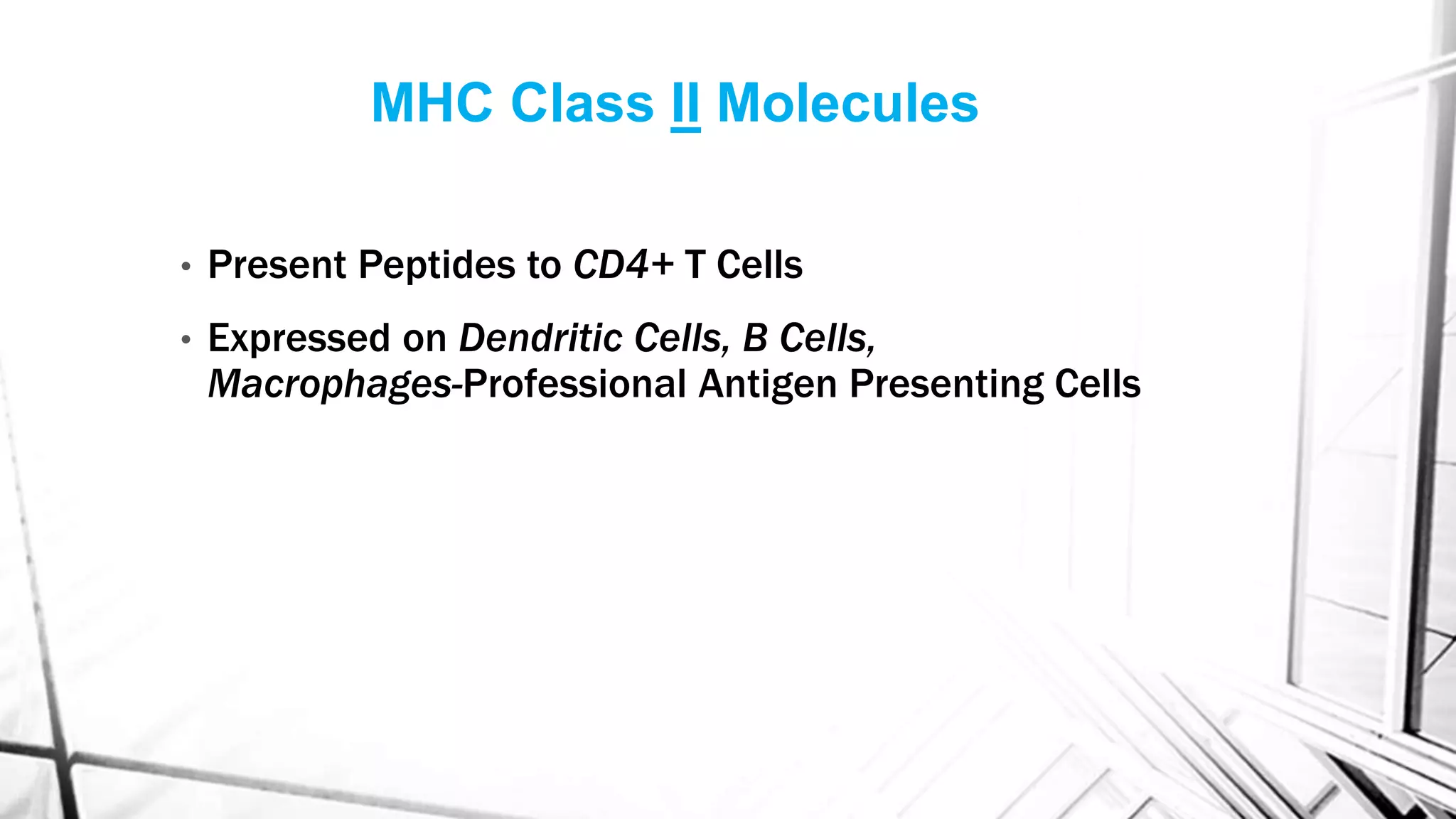 MHC Class II Molecules

• Present Peptides to CD4+ T Cells

• Expressed on Dendritic Cells, B Cells, Macrophages-Professional Antigen Presenting Cells